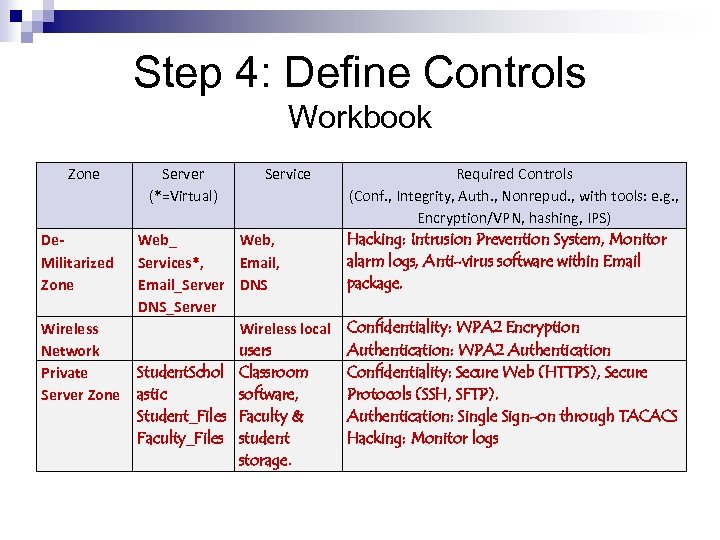 Step 4: Define Controls
Workbook

| Zone | Server (*=Virtual) | Service | Required Controls (Conf., Integrity, Auth., Nonrepud., with tools: e.g., Encryption/VPN, hashing, IPS) |
|---|---|---|---|
| De-Militarized Zone | Web_ Services*, Email_Server DNS_Server | Web, Email, DNS | Hacking: Intrusion Prevention System, Monitor alarm logs, Anti-virus software within Email package. |
| Wireless Network | | Wireless local users | Confidentiality: WPA2 Encryption Authentication: WPA2 Authentication |
| Private Server Zone | StudentScholastic Student_Files Faculty_Files | Classroom software, Faculty & student storage. | Confidentiality: Secure Web (HTTPS), Secure Protocols (SSH, SFTP). Authentication: Single Sign-on through TACACS Hacking: Monitor logs |